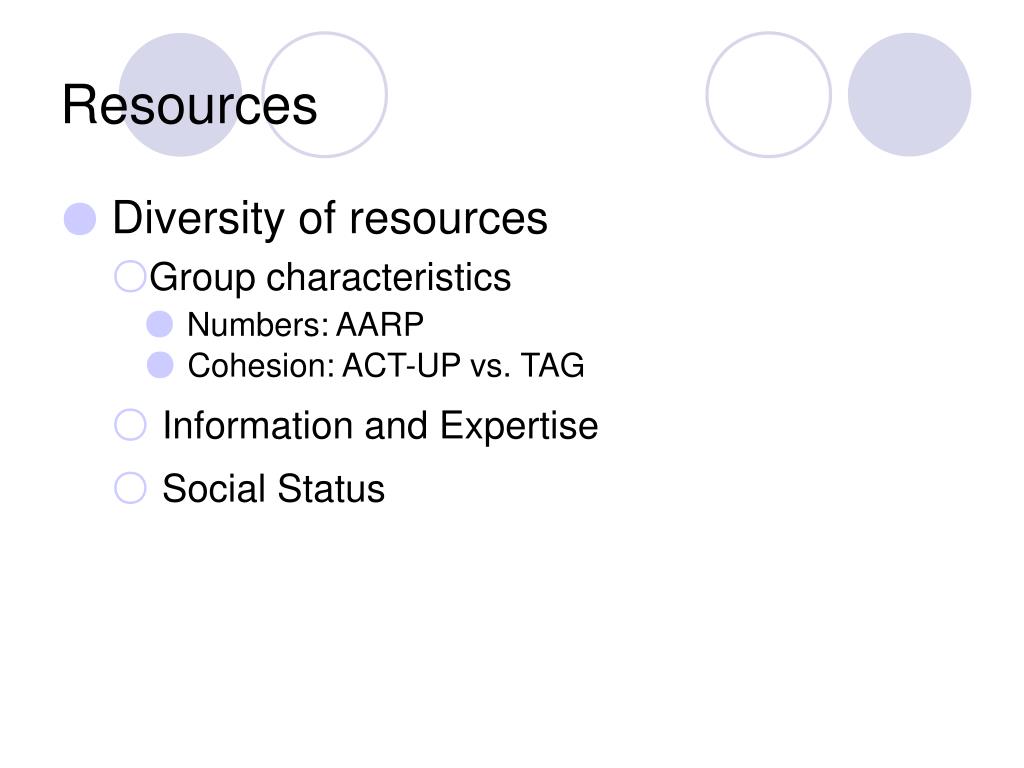 Resources

Diversity of resources

Group characteristics

Numbers: AARP

Cohesion: ACT-UP vs. TAG

Information and Expertise

Social Status